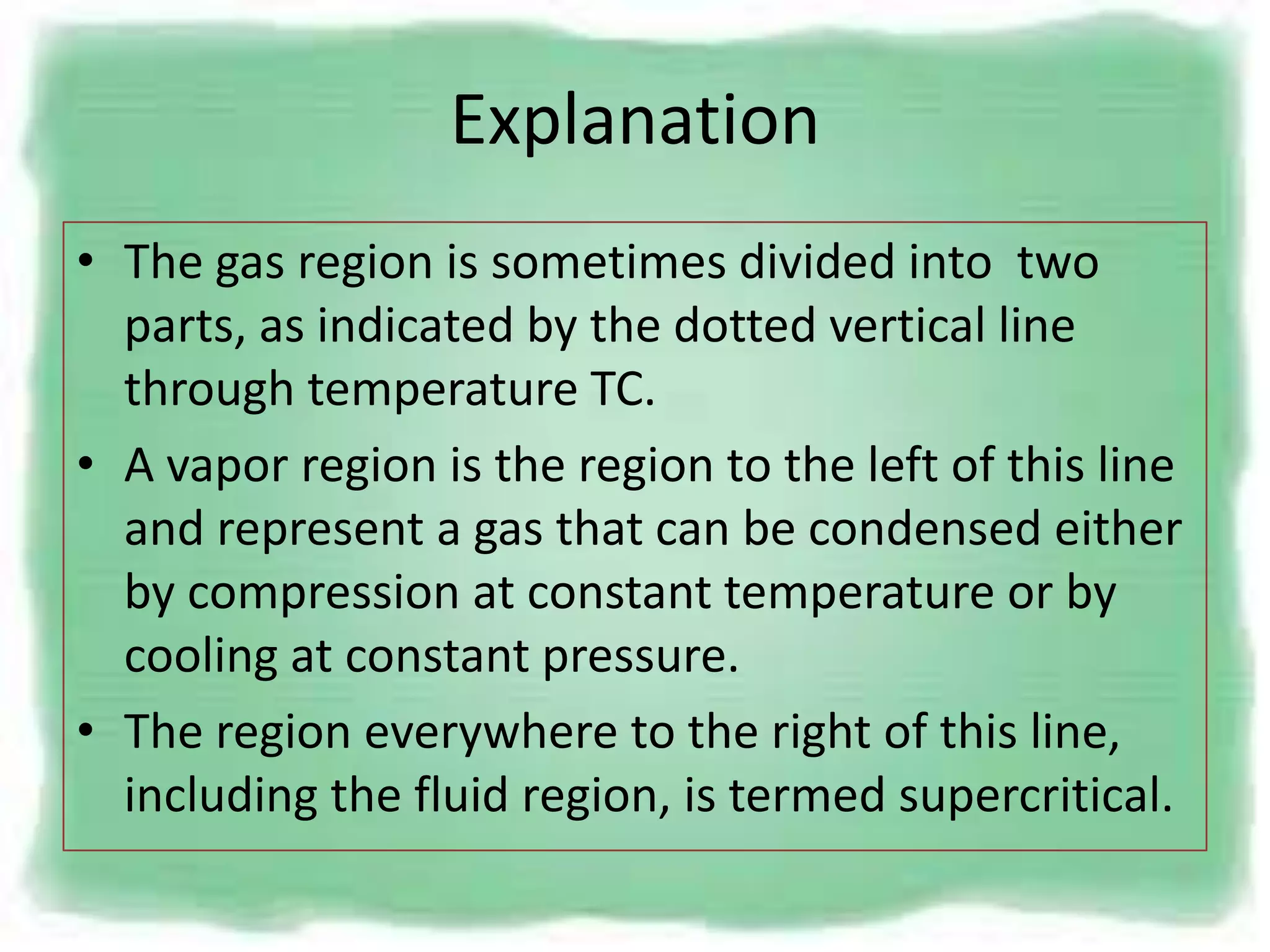 Explanation

• The gas region is sometimes divided into two parts, as indicated by the dotted vertical line through temperature TC.

• A vapor region is the region to the left of this line and represent a gas that can be condensed either by compression at constant temperature or by cooling at constant pressure.

• The region everywhere to the right of this line, including the fluid region, is termed supercritical.